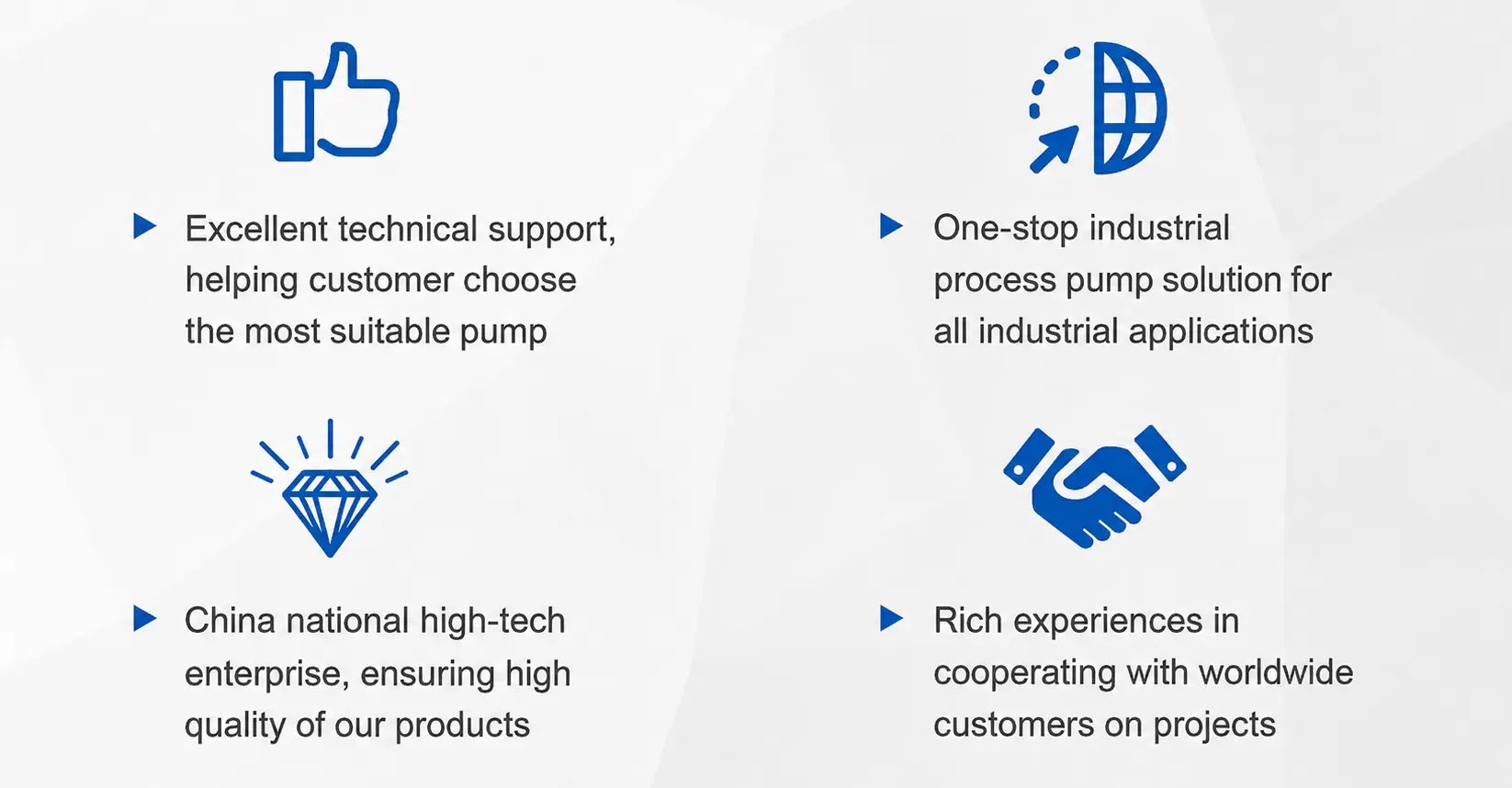 ▶ Excellent technical support, helping customer choose the most suitable pump

▶ One-stop industrial process pump solution for all industrial applications

▶ China national high-tech enterprise, ensuring high quality of our products

▶ Rich experiences in cooperating with worldwide customers on projects